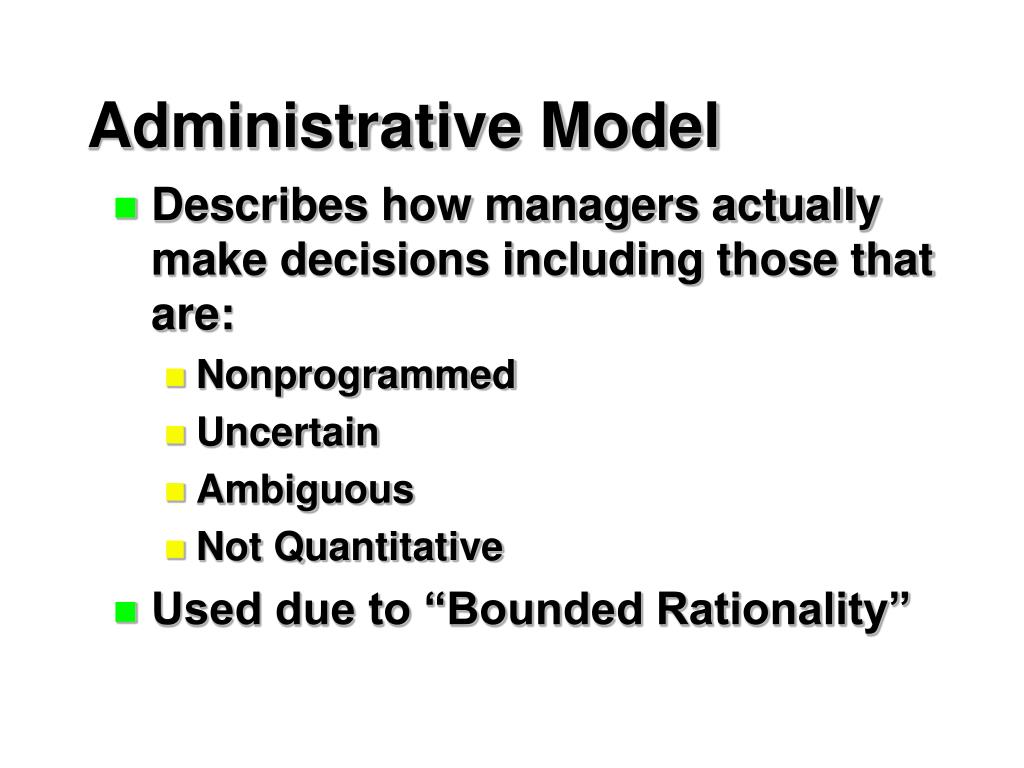 Administrative Model

Describes how managers actually make decisions including those that are:

Nonprogrammed

Uncertain

Ambiguous

Not Quantitative

Used due to “Bounded Rationality”